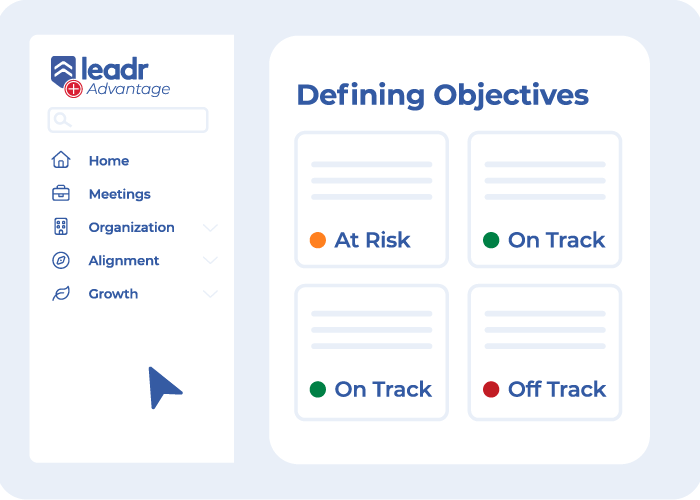 leadr
Advantage

Home
Meetings
Organization
Alignment
Growth

Defining Objectives

At Risk
On Track
On Track
Off Track